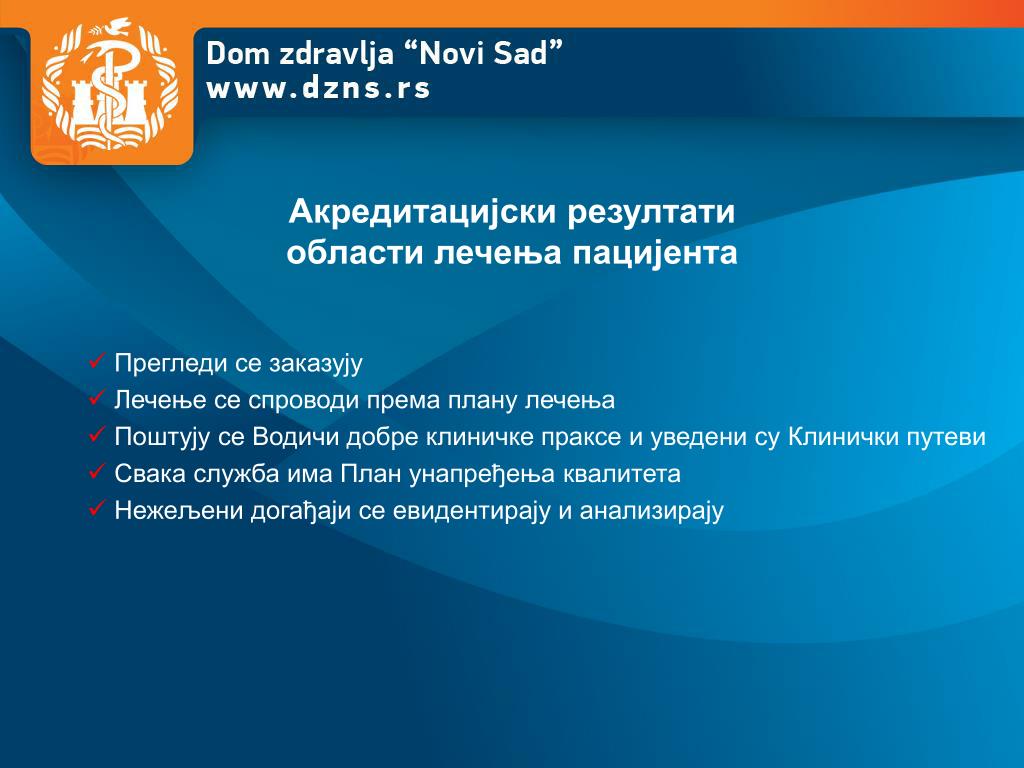 Dom zdravlja “Novi Sad”
www.dzns.rs

Акредитацијски резултати
области лечења пацијента

✓ Прегледи се заказују
✓ Лечење се спроводи према плану лечења
✓ Поштују се Водичи добре клиничке праксе и уведени су Клинички путеви
✓ Свака служба има План унапређења квалитета
✓ Нежељени догађаји се евидентирају и анализирају